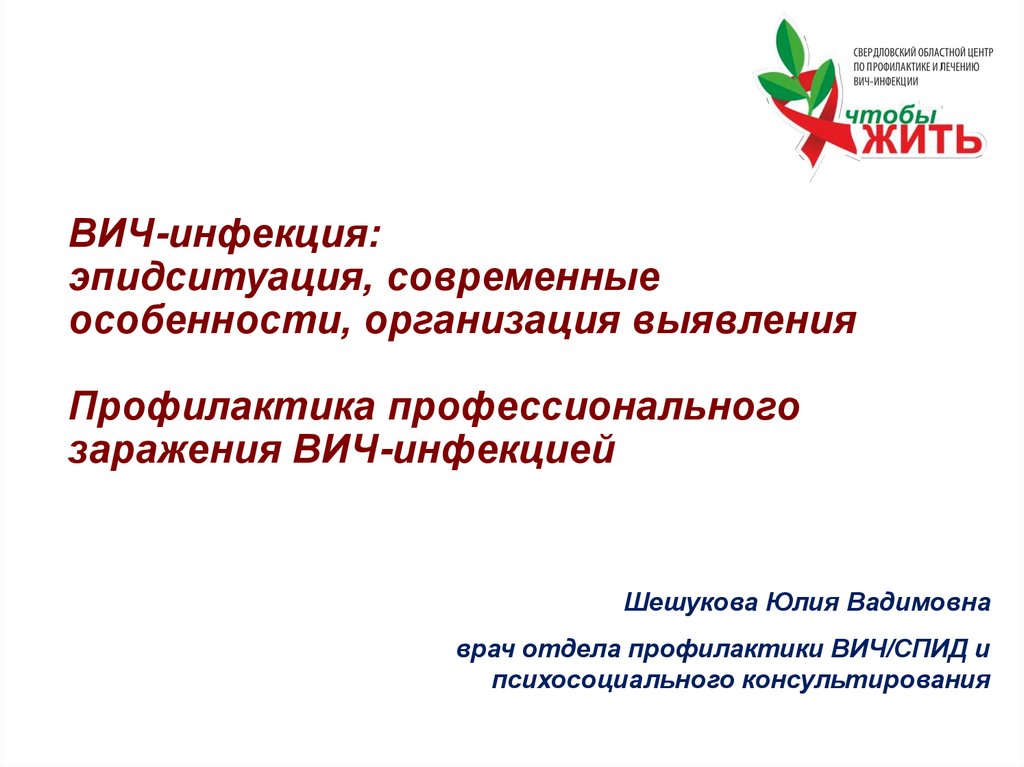 СВЕРДЛОВСКИЙ ОБЛАСТНОЙ ЦЕНТР ПО ПРОФИЛАКТИКЕ И ЛЕЧЕНИЮ ВИЧ-ИНФЕКЦИИ

чтобы ЖИТЬ

ВИЧ-инфекция:
эпидситуация, современные особенности, организация выявления

Профилактика профессионального заражения ВИЧ-инфекцией

Шешукова Юлия Вадимовна

врач отдела профилактики ВИЧ/СПИД и психосоциального консультирования